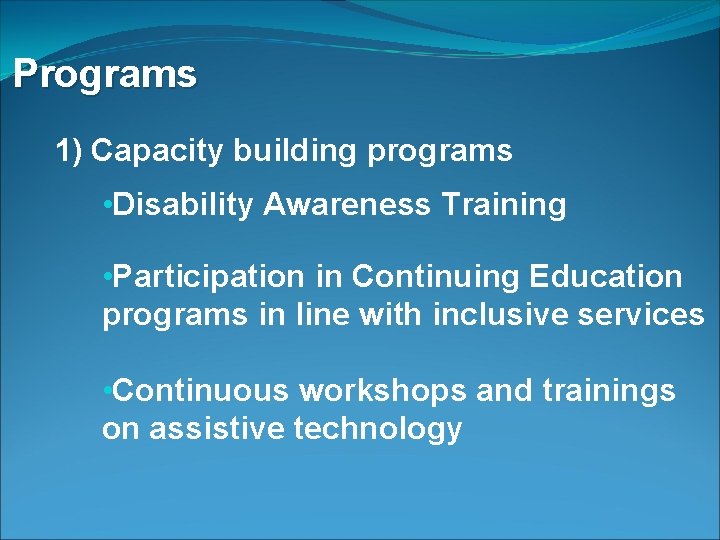 Programs

1) Capacity building programs

•Disability Awareness Training

•Participation in Continuing Education programs in line with inclusive services

•Continuous workshops and trainings on assistive technology